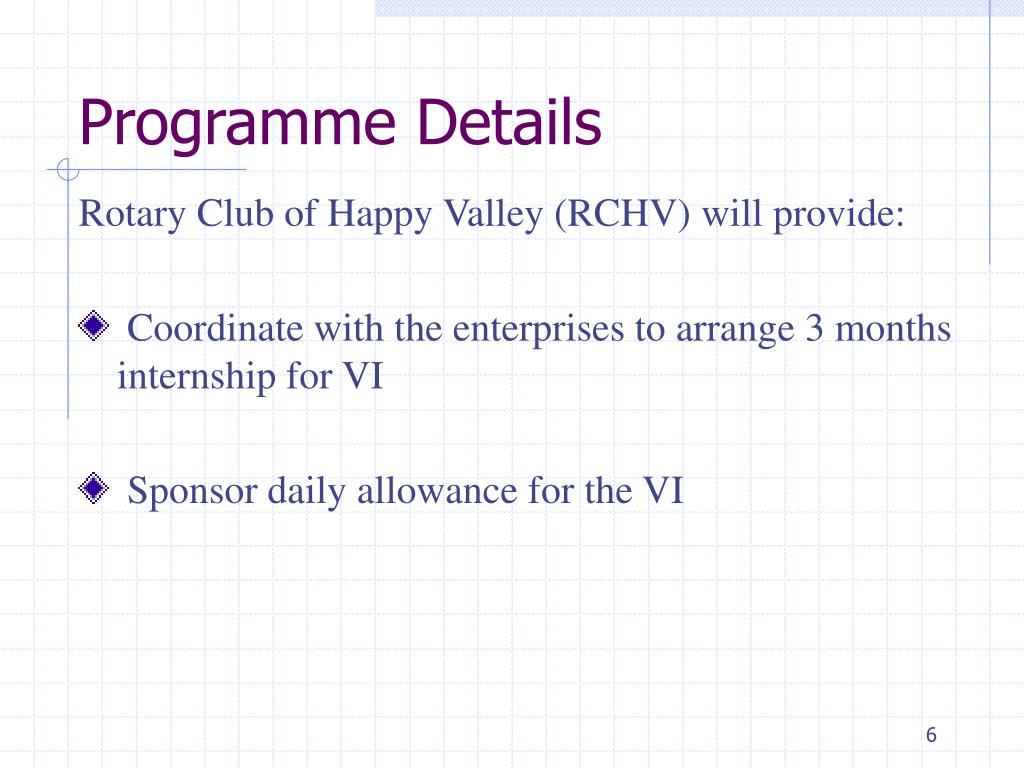 Programme Details

Rotary Club of Happy Valley (RCHV) will provide:

Coordinate with the enterprises to arrange 3 months internship for VI

Sponsor daily allowance for the VI

6